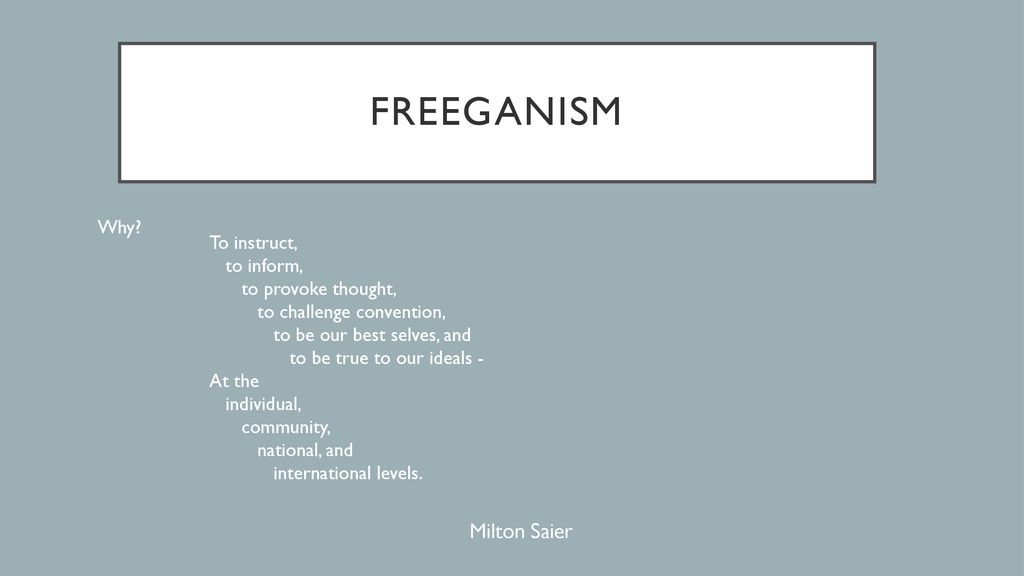 FREEGANISM

Why?

To instruct,
to inform,
to provoke thought,
to challenge convention,
to be our best selves, and
to be true to our ideals -
At the
individual,
community,
national, and
international levels.

Milton Saier